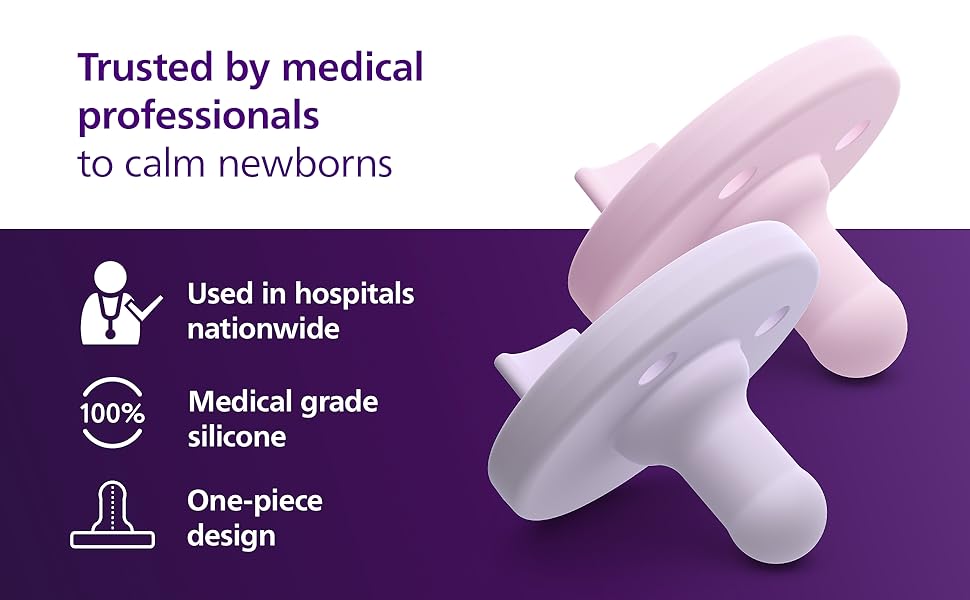 Trusted by medical professionals
to calm newborns

Used in hospitals nationwide

100%

Medical grade silicone

One-piece design